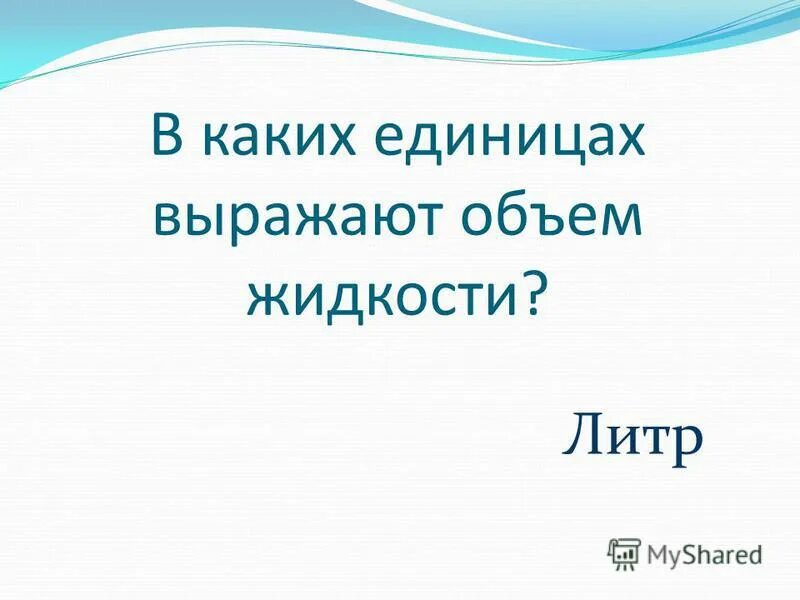 В каких единицах выражают объем жидкости?

Литр

MyShared